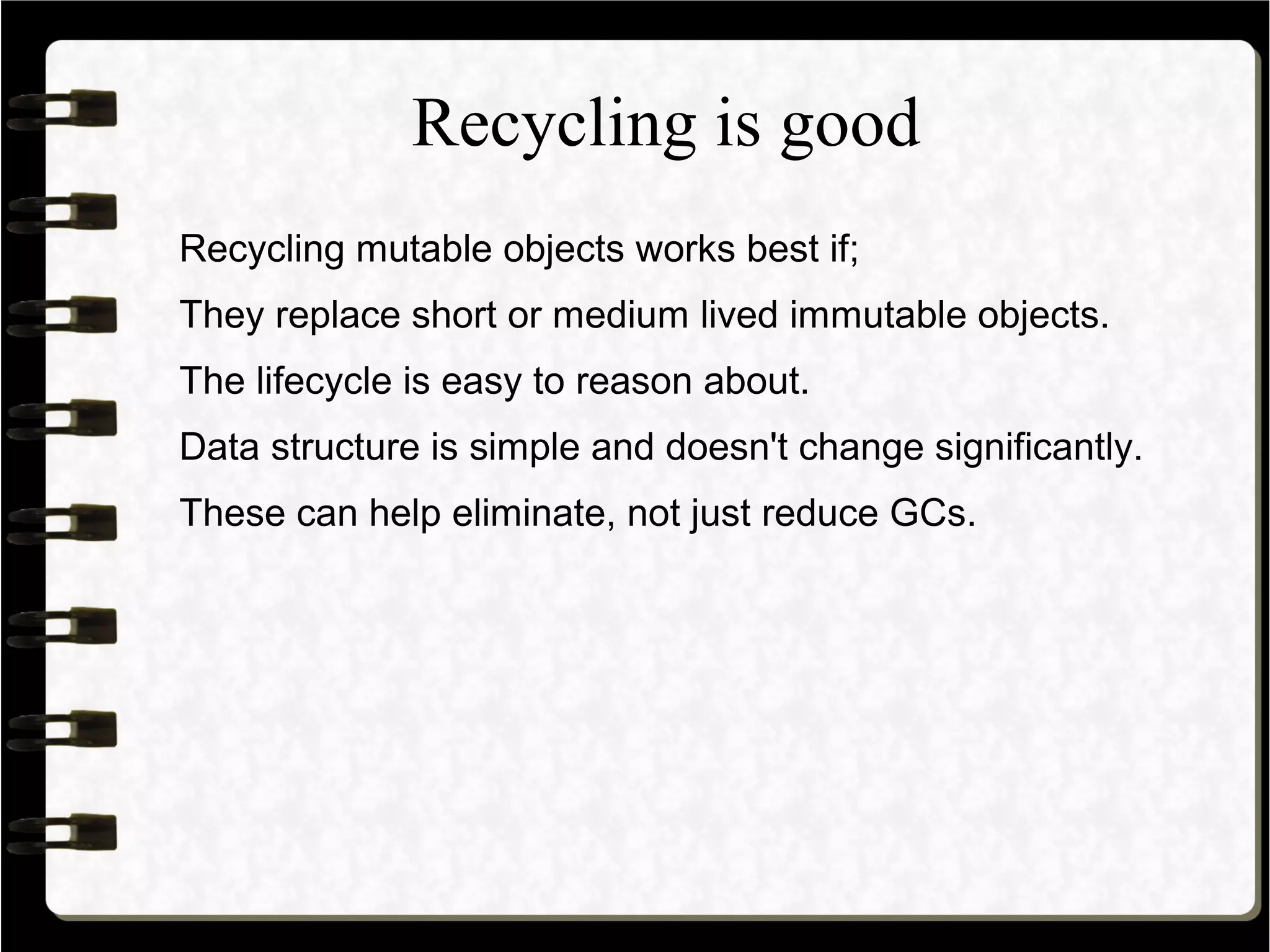 Recycling is good

Recycling mutable objects works best if;

They replace short or medium lived immutable objects.

The lifecycle is easy to reason about.

Data structure is simple and doesn't change significantly.

These can help eliminate, not just reduce GCs.